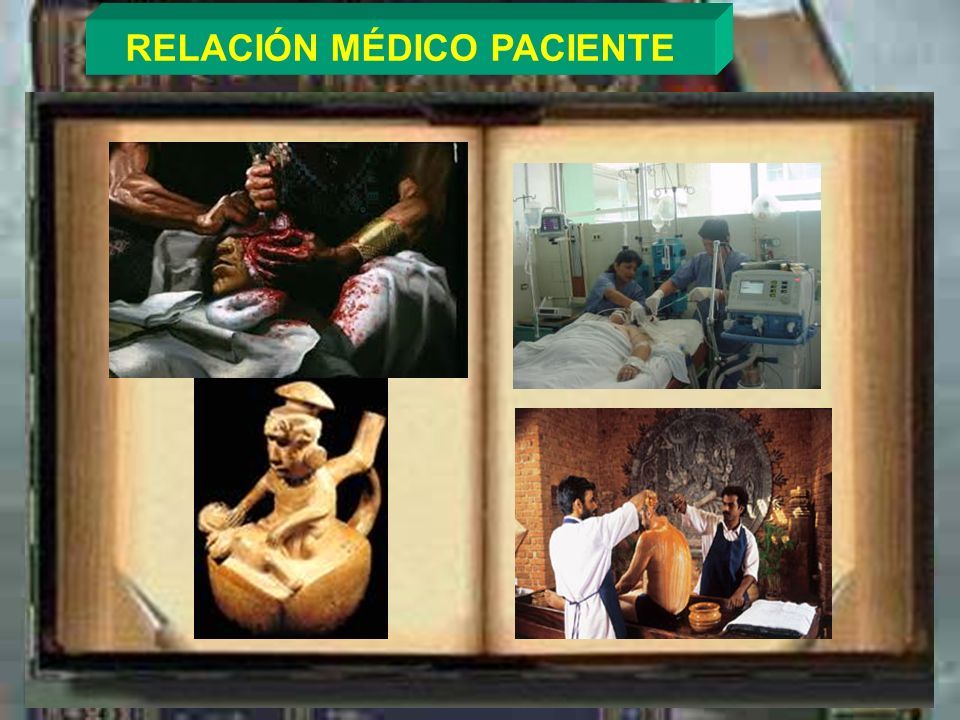 RELACIÓN MÉDICO PACIENTE